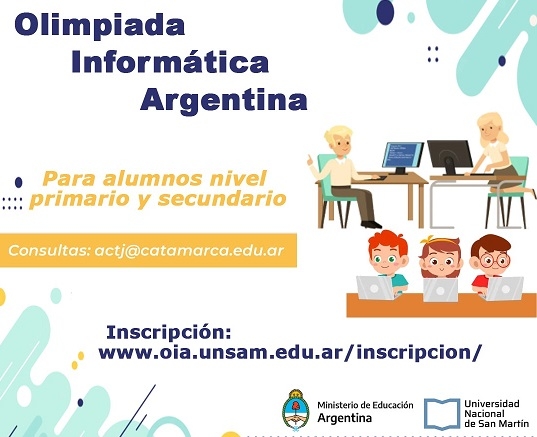 Olimpiada Informática Argentina

Para alumnos nivel primario y secundario

Consultas: actj@catamarca.edu.ar

Inscripción: www.oia.unsam.edu.ar/inscripcion/

Ministerio de Educación
Argentina

Universidad Nacional de San Martín